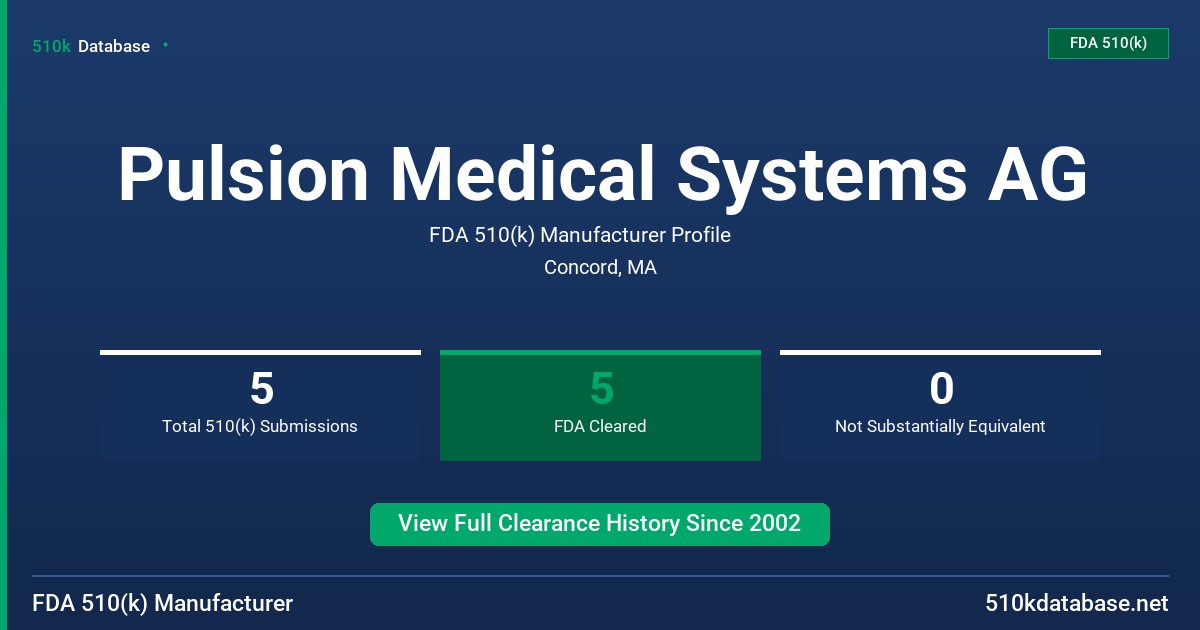 510k Database

FDA 510(k)

Pulsion Medical Systems AG

FDA 510(k) Manufacturer Profile

Concord, MA

5
Total 510(k) Submissions

5
FDA Cleared

0
Not Substantially Equivalent

View Full Clearance History Since 2002

FDA 510(k) Manufacturer

510kdatabase.net